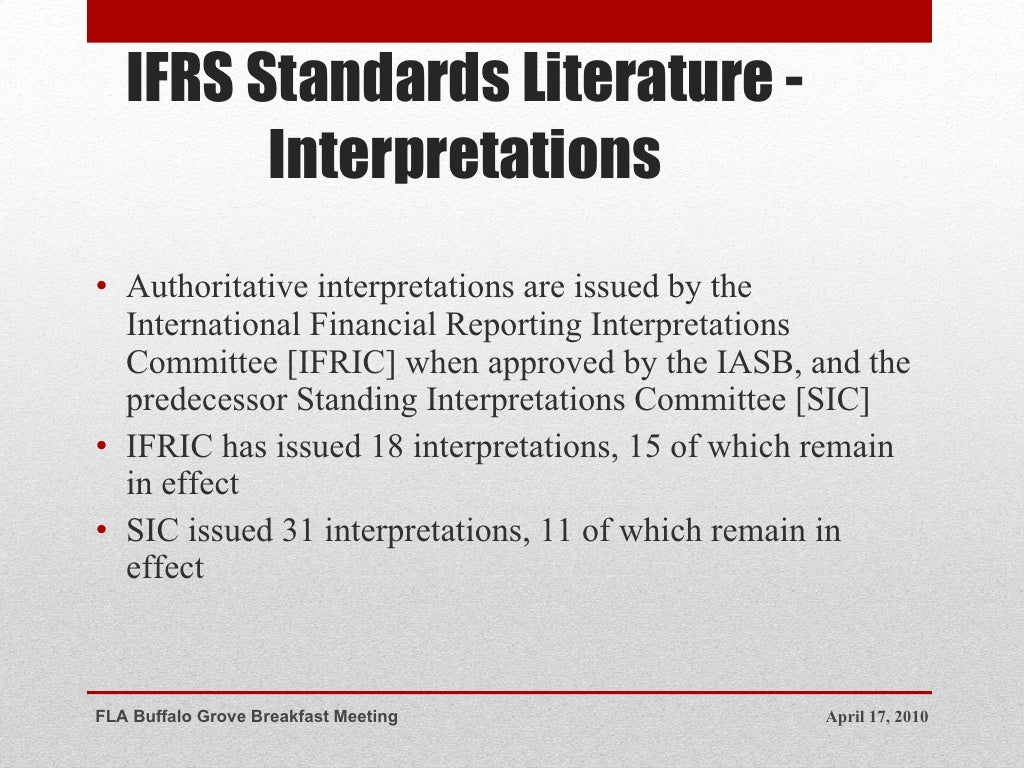 IFRS Standards Literature - Interpretations

• Authoritative interpretations are issued by the International Financial Reporting Interpretations Committee [IFRIC] when approved by the IASB, and the predecessor Standing Interpretations Committee [SIC]
• IFRIC has issued 18 interpretations, 15 of which remain in effect
• SIC issued 31 interpretations, 11 of which remain in effect

FLA Buffalo Grove Breakfast Meeting

April 17, 2010